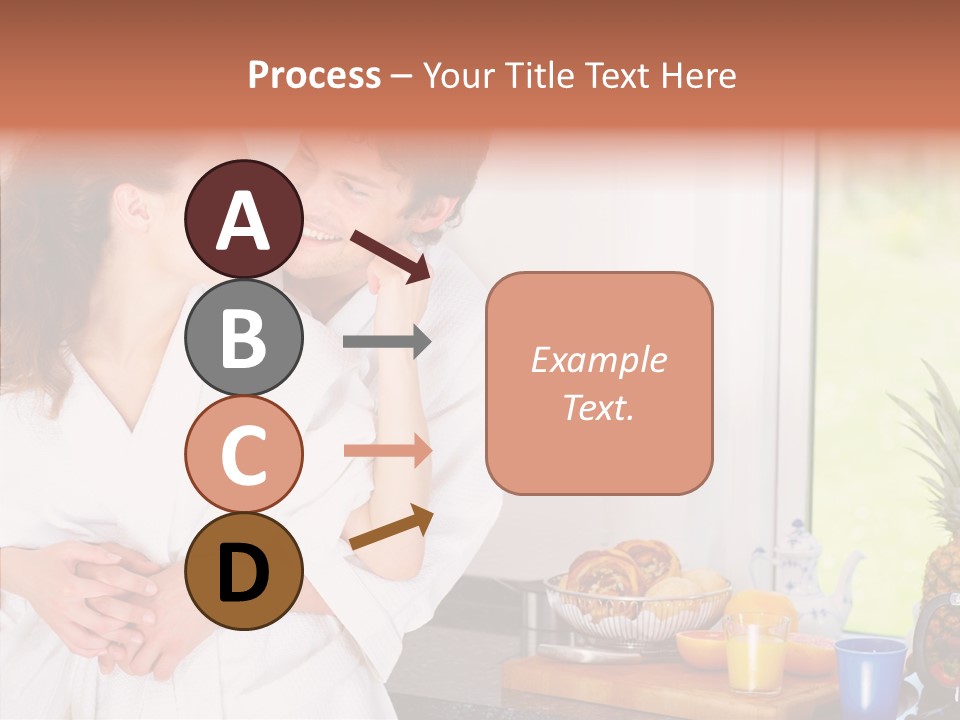 Process – Your Title Text Here

A

B

C

D

Example Text.